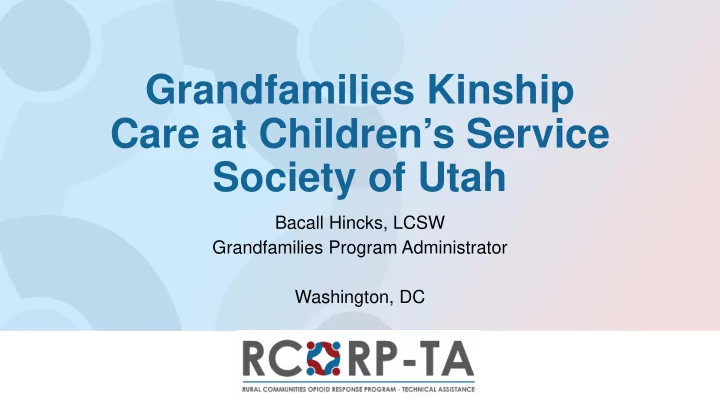 Grandfamilies Kinship Care at Children's Service Society of Utah

Bacall Hincks, LCSW
Grandfamilies Program Administrator

Washington, DC

RCORP-TA

RURAL COMMUNITIES OPIOID RESPONSE PROGRAM - TECHNICAL ASSISTANCE